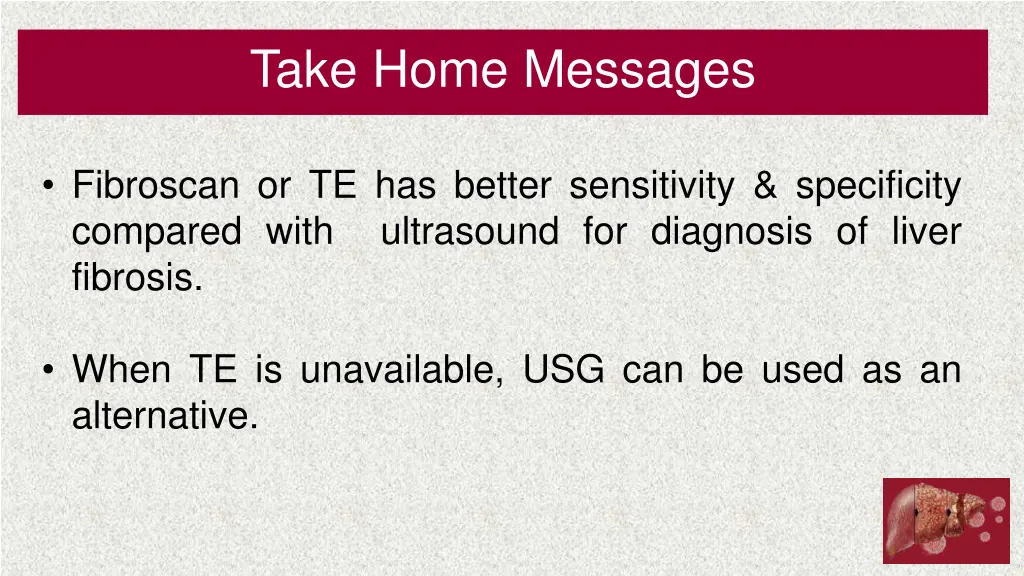 Take Home Messages

• Fibroscan or TE has better sensitivity & specificity compared with ultrasound for diagnosis of liver fibrosis.

• When TE is unavailable, USG can be used as an alternative.